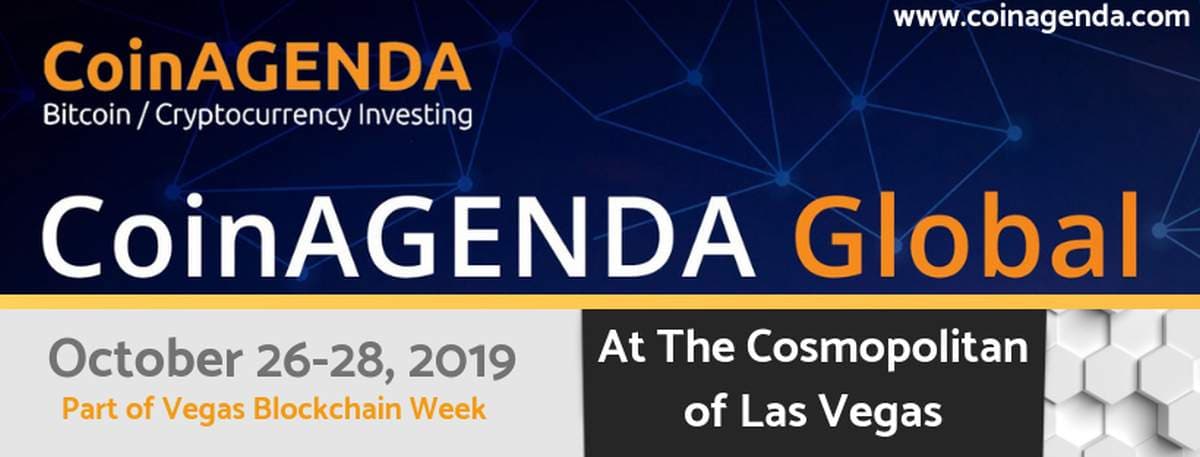 www.coinagenda.com

CoinAGENDA
Bitcoin / Cryptocurrency Investing

CoinAGENDA Global

October 26-28, 2019
Part of Vegas Blockchain Week

At The Cosmopolitan of Las Vegas